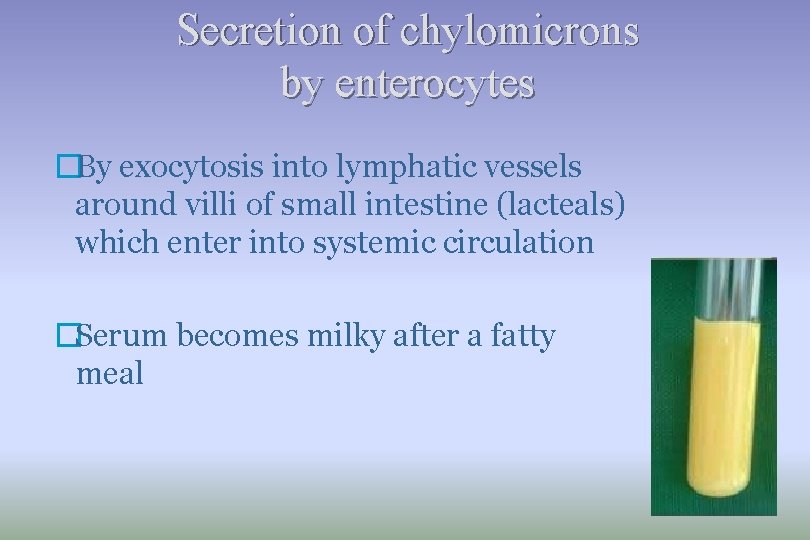 Secretion of chylomicrons by enterocytes

□By exocytosis into lymphatic vessels around villi of small intestine (lacteals) which enter into systemic circulation

□Serum becomes milky after a fatty meal